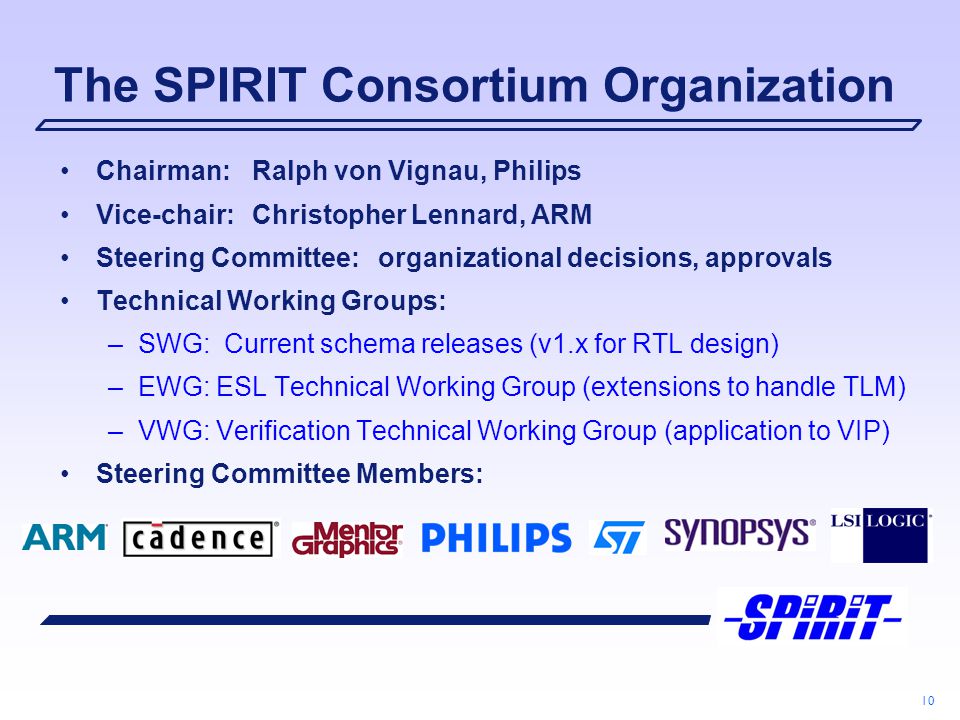 The SPIRIT Consortium Organization

• Chairman: Ralph von Vignau, Philips
• Vice-chair: Christopher Lennard, ARM
• Steering Committee: organizational decisions, approvals
• Technical Working Groups:
– SWG: Current schema releases (v1.x for RTL design)
– EWG: ESL Technical Working Group (extensions to handle TLM)
– VWG: Verification Technical Working Group (application to VIP)
• Steering Committee Members:

ARM cadence Mentor Graphics PHILIPS ST SYNOPSYS LSI LOGIC

SPIRIT

10